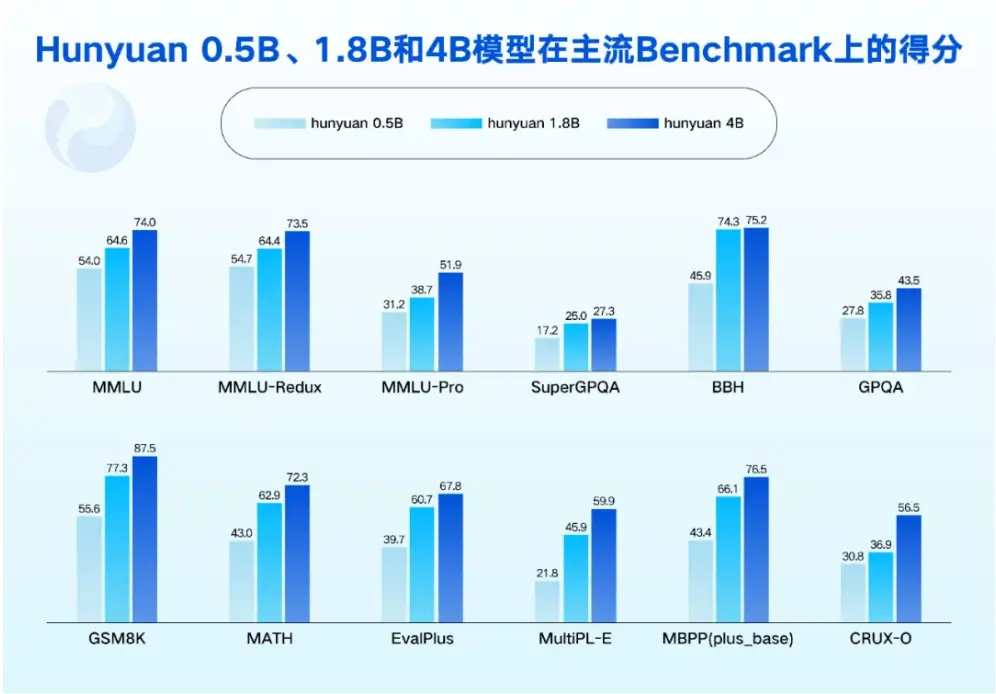 Hunyuan 0.5B、1.8B和4B模型在主流Benchmark上的得分

hunyuan 0.5B hunyuan 1.8B hunyuan 4B

54.0 64.6 74.0
MMLU

54.7 64.4 73.5
MMLU-Redux

31.2 38.7 51.9
MMLU-Pro

17.2 25.0 27.3
SuperGPQA

45.9 74.3 75.2
BBH

27.8 35.8 43.5
GPQA

55.6 77.3 87.5
GSM8K

43.0 62.9 72.3
MATH

39.7 60.7 67.8
EvalPlus

21.8 45.9 59.9
MultiPL-E

43.4 66.1 76.5
MBPP(plus_base)

30.8 36.9 56.5
CRUX-O